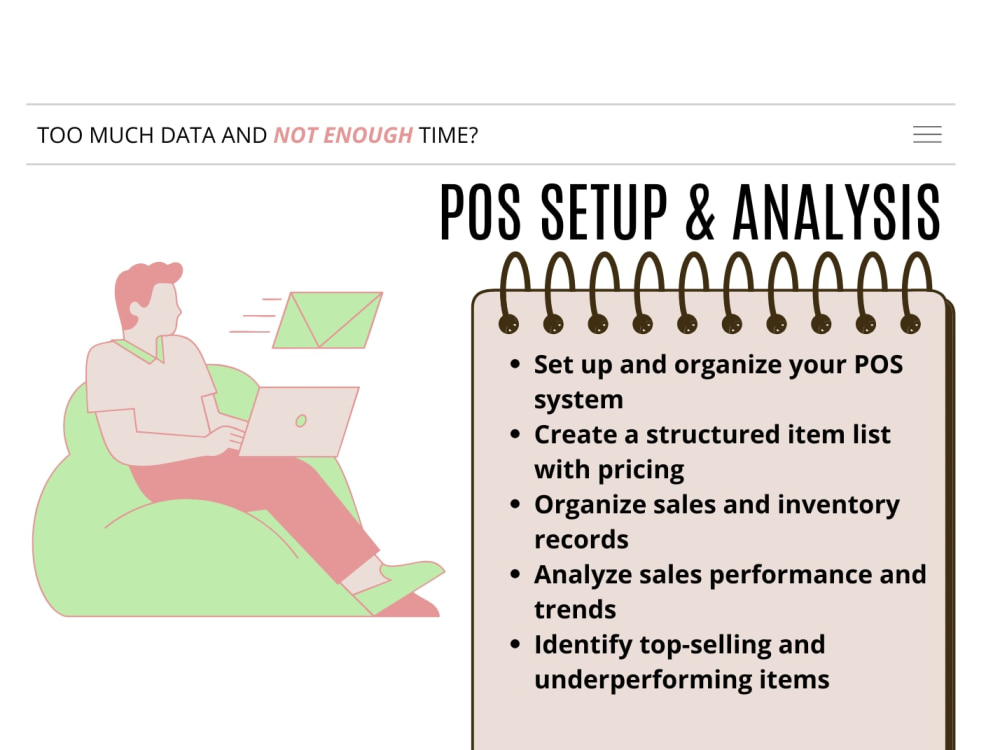 TOO MUCH DATA AND NOT ENOUGH TIME?

POS SETUP & ANALYSIS

• Set up and organize your POS system
• Create a structured item list with pricing
• Organize sales and inventory records
• Analyze sales performance and trends
• Identify top-selling and underperforming items